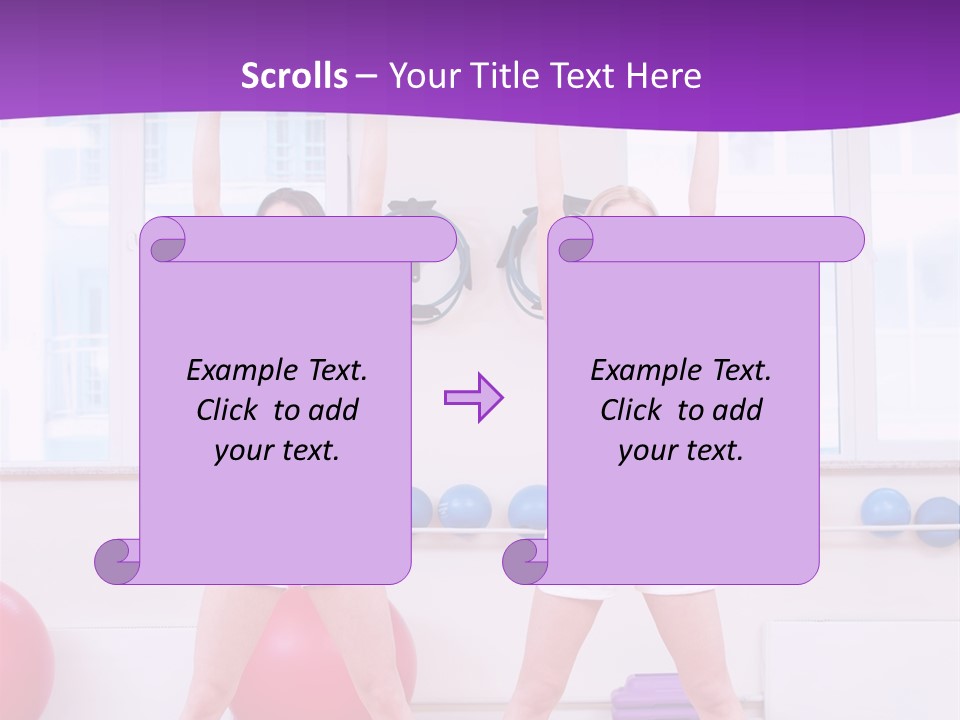 Scrolls – Your Title Text Here

Example Text. Click to add your text.

Example Text. Click to add your text.